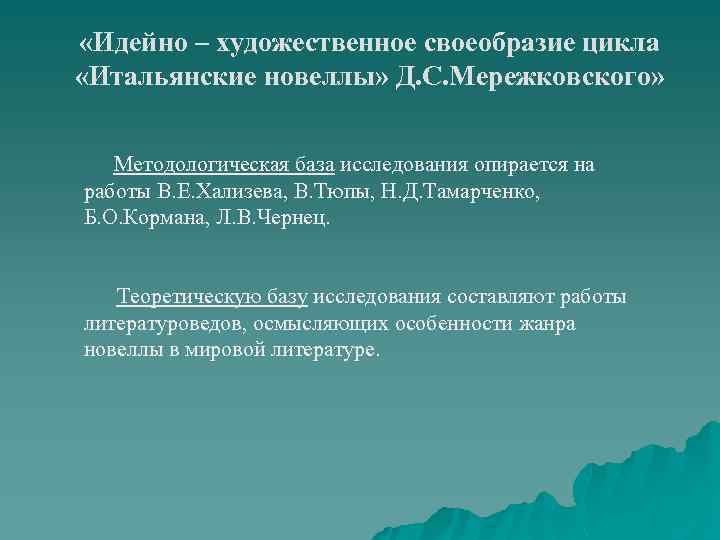 «Идейно – художественное своеобразие цикла «Итальянские новеллы» Д.С.Мережковского»

Методологическая база исследования опирается на работы В.Е.Хализева, В.Тюпы, Н.Д.Тамарченко, Б.О.Кормана, Л.В.Чернец.

Теоретическую базу исследования составляют работы литературоведов, осмысляющих особенности жанра новеллы в мировой литературе.